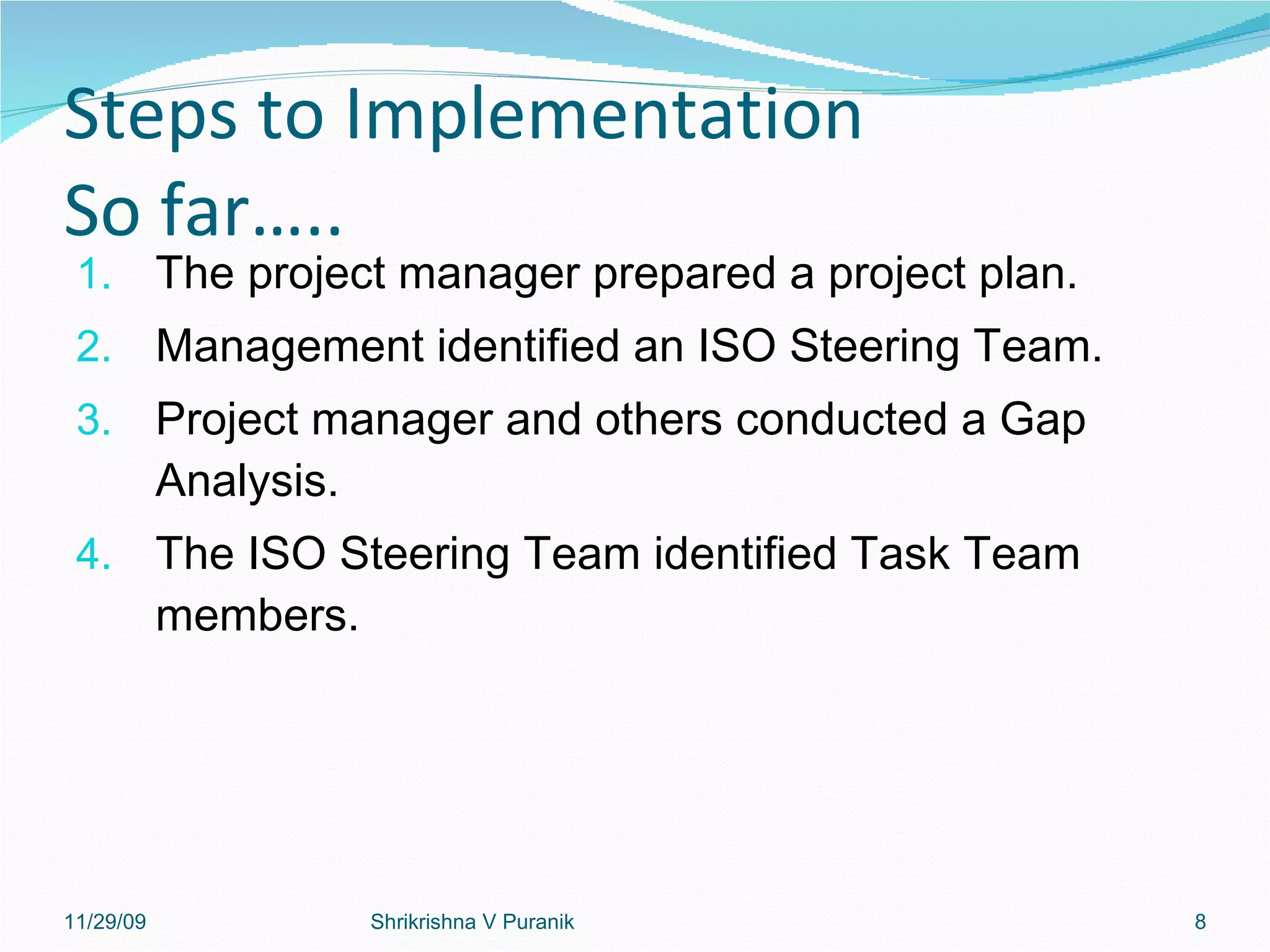 Steps to Implementation
So far…..

1. The project manager prepared a project plan.
2. Management identified an ISO Steering Team.
3. Project manager and others conducted a Gap Analysis.
4. The ISO Steering Team identified Task Team members.

11/29/09 Shrikrishna V Puranik 8